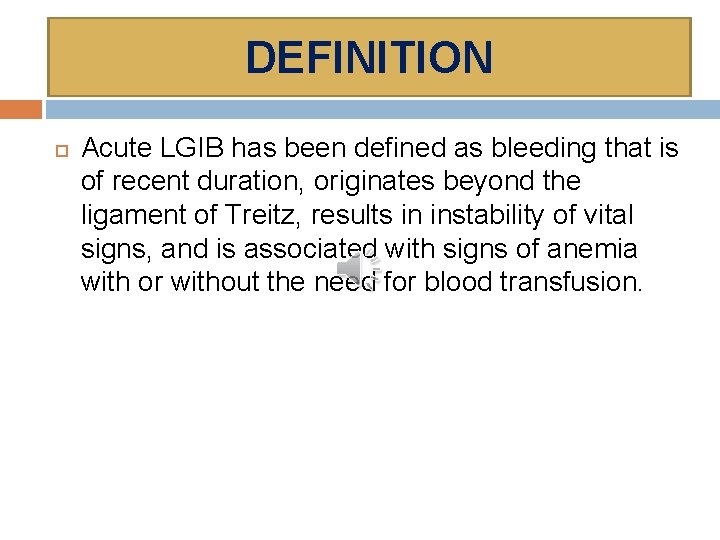 DEFINITION

Acute LGIB has been defined as bleeding that is of recent duration, originates beyond the ligament of Treitz, results in instability of vital signs, and is associated with signs of anemia with or without the need for blood transfusion.